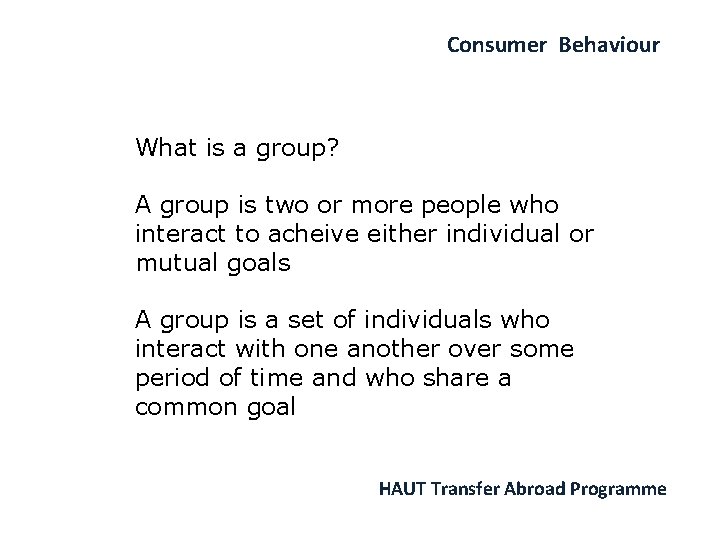 Consumer Behaviour

What is a group?

A group is two or more people who interact to acheive either individual or mutual goals

A group is a set of individuals who interact with one another over some period of time and who share a common goal

HAUT Transfer Abroad Programme